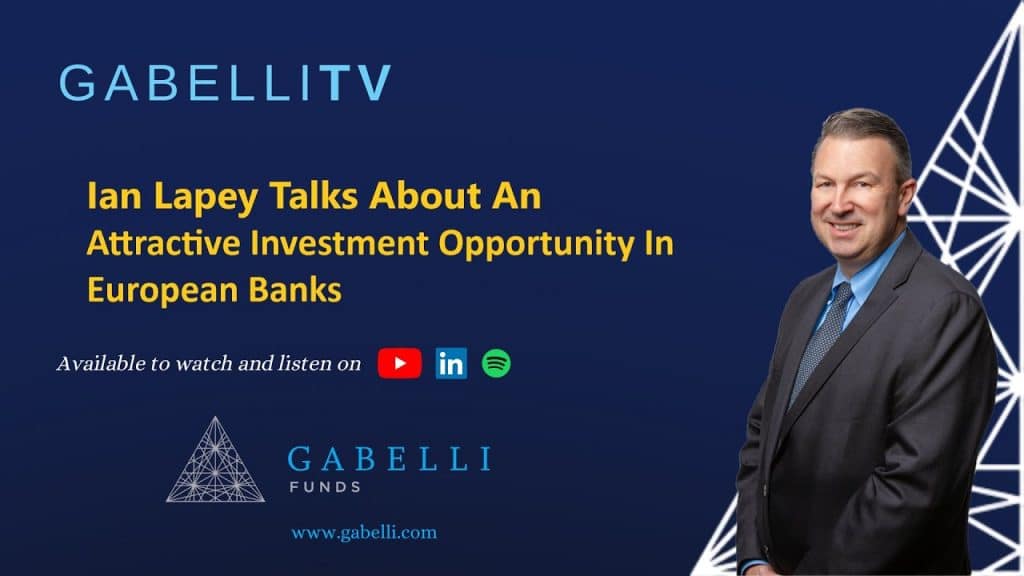 GABELLITV

Ian Lapey Talks About An Attractive Investment Opportunity In European Banks

Available to watch and listen on

in

GABELLI
FUNDS

www.gabelli.com